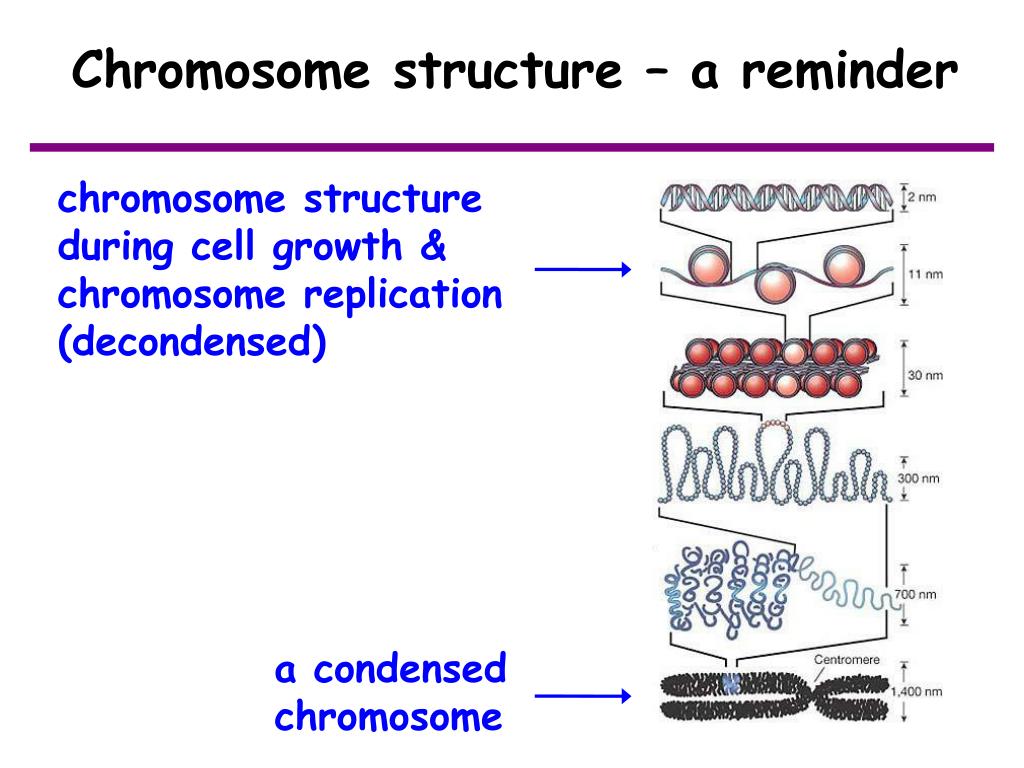 Chromosome structure – a reminder

chromosome structure during cell growth & chromosome replication (decondensed)

a condensed chromosome

2 nm

11 nm

30 nm

300 nm

700 nm

Centromere

1,400 nm